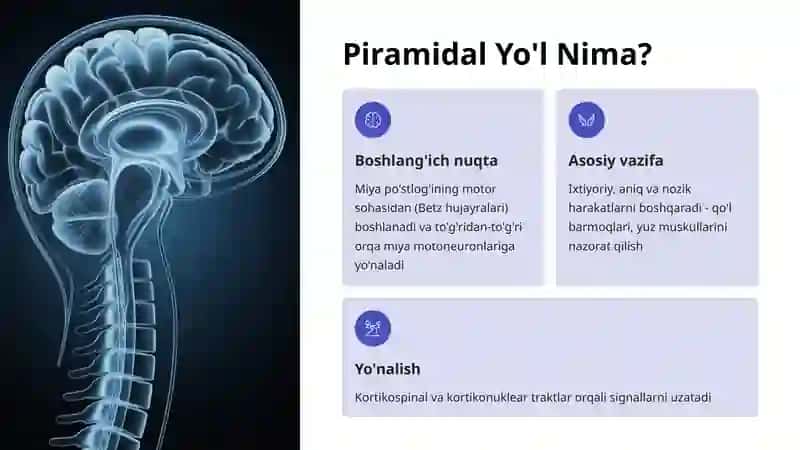 Piramidal Yo'l Nima?

Boshlang'ich nuqta

Miya po'stlog'ining motor sohasidan (Betz hujayralari) boshlanadi va to'g'ridan-to'g'ri orqa miya motoneuronlariga yo'naladi

Asosiy vazifa

Ixtiyoriy, aniq va nozik harakatlarni boshqaradi - qo'l barmoqlari, yuz muskullarini nazorat qilish

Yo'nalish

Kortikospinal va kortikonuklear traktlar orqali signallarni uzatadi